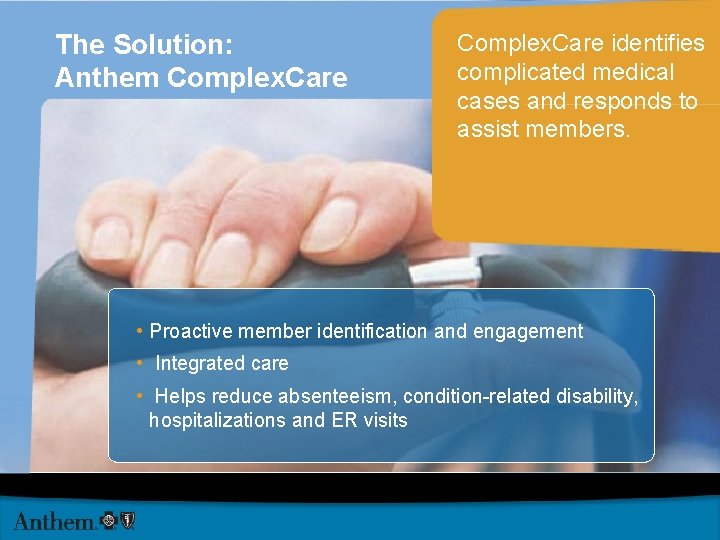 The Solution:
Anthem ComplexCare

ComplexCare identifies complicated medical cases and responds to assist members.

• Proactive member identification and engagement
• Integrated care
• Helps reduce absenteeism, condition-related disability, hospitalizations and ER visits

Anthem.